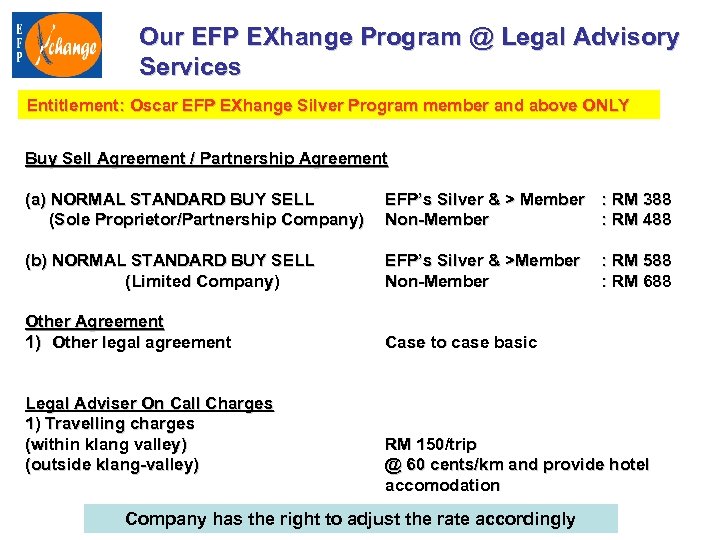 EFP Xchange

Our EFP EXhange Program @ Legal Advisory Services

Entitlement: Oscar EFP EXhange Silver Program member and above ONLY

Buy Sell Agreement / Partnership Agreement

(a) NORMAL STANDARD BUY SELL (Sole Proprietor/Partnership Company) EFP's Silver & > Member : RM 388
Non-Member : RM 488

(b) NORMAL STANDARD BUY SELL (Limited Company) EFP's Silver & >Member : RM 588
Non-Member : RM 688

Other Agreement
1) Other legal agreement Case to case basic

Legal Adviser On Call Charges
1) Travelling charges
(within klang valley) RM 150/trip
(outside klang-valley) @ 60 cents/km and provide hotel accomodation

Company has the right to adjust the rate accordingly